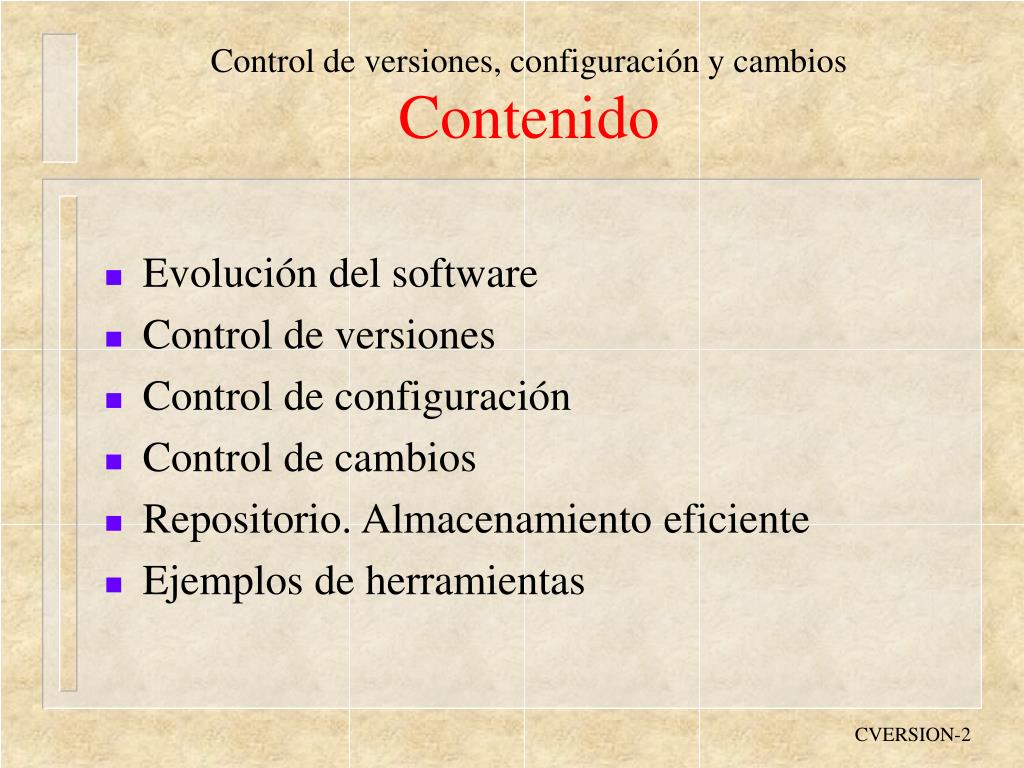 Control de versiones, configuración y cambios
Contenido

- Evolución del software
- Control de versiones
- Control de configuración
- Control de cambios
- Repositorio. Almacenamiento eficiente
- Ejemplos de herramientas

CVERSION-2